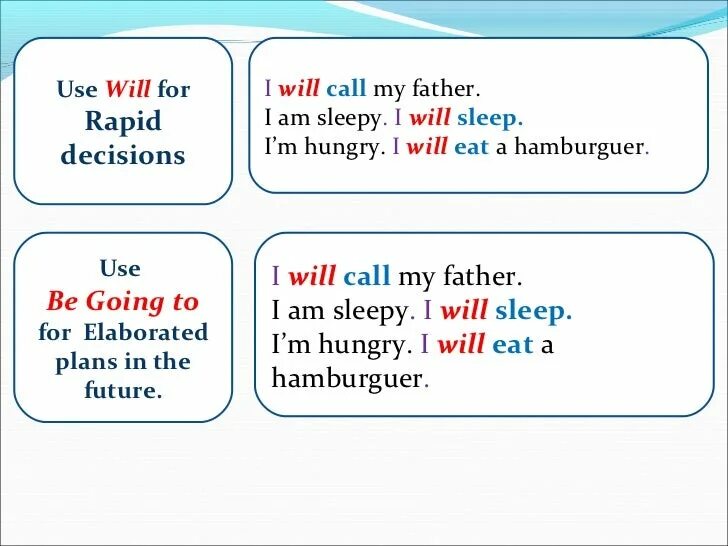 Use Will for Rapid decisions

I will call my father.
I am sleepy. I will sleep.
I'm hungry. I will eat a hamburguer.

Use Be Going to for Elaborated plans in the future.

I will call my father.
I am sleepy. I will sleep.
I'm hungry. I will eat a hamburguer.